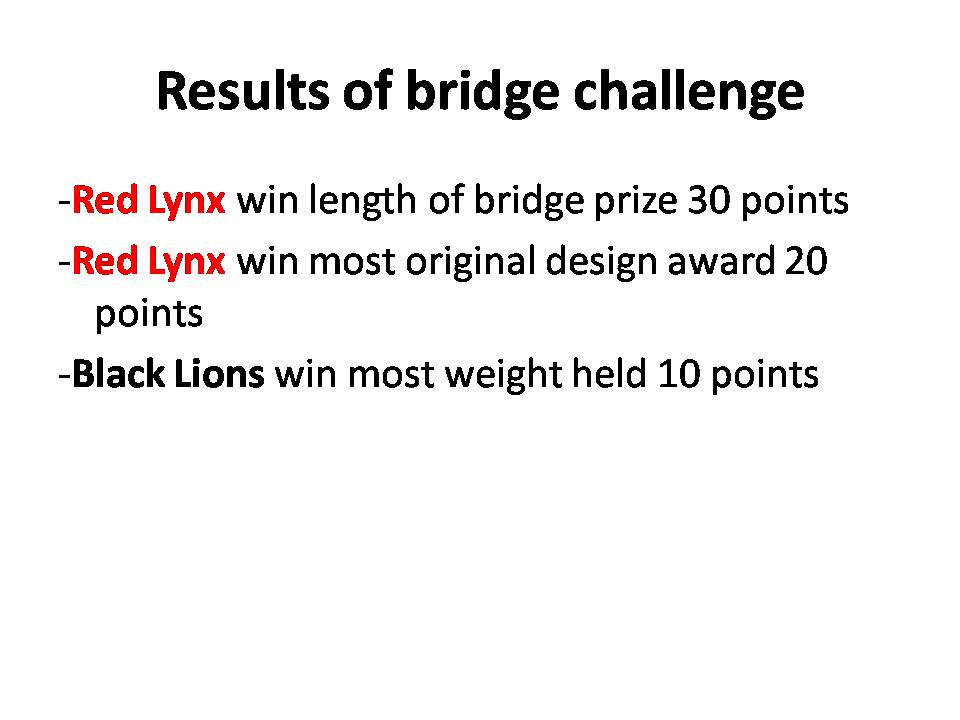 Results of bridge challenge

-Red Lynx win length of bridge prize 30 points

-Red Lynx win most original design award 20 points

-Black Lions win most weight held 10 points